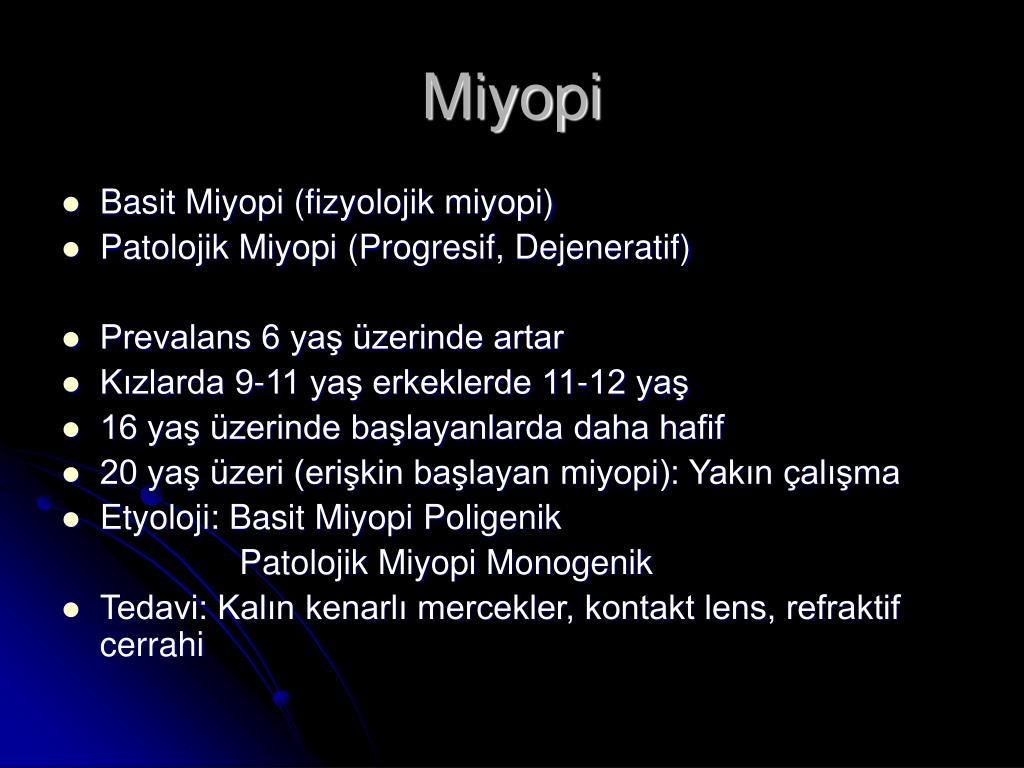 Miyopi

- Basit Miyopi (fizyolojik miyopi)
- Patolojik Miyopi (Progresif, Dejeneratif)

- Prevalans 6 yaş üzerinde artar
- Kızlarda 9-11 yaş erkeklerde 11-12 yaş
- 16 yaş üzerinde başlayanlarda daha hafif
- 20 yaş üzeri (erişkin başlayan miyopi): Yakın çalışma
- Etyoloji: Basit Miyopi Poligenik
  Patolojik Miyopi Monogenik
- Tedavi: Kalın kenarlı mercekler, kontakt lens, refraktif cerrahi